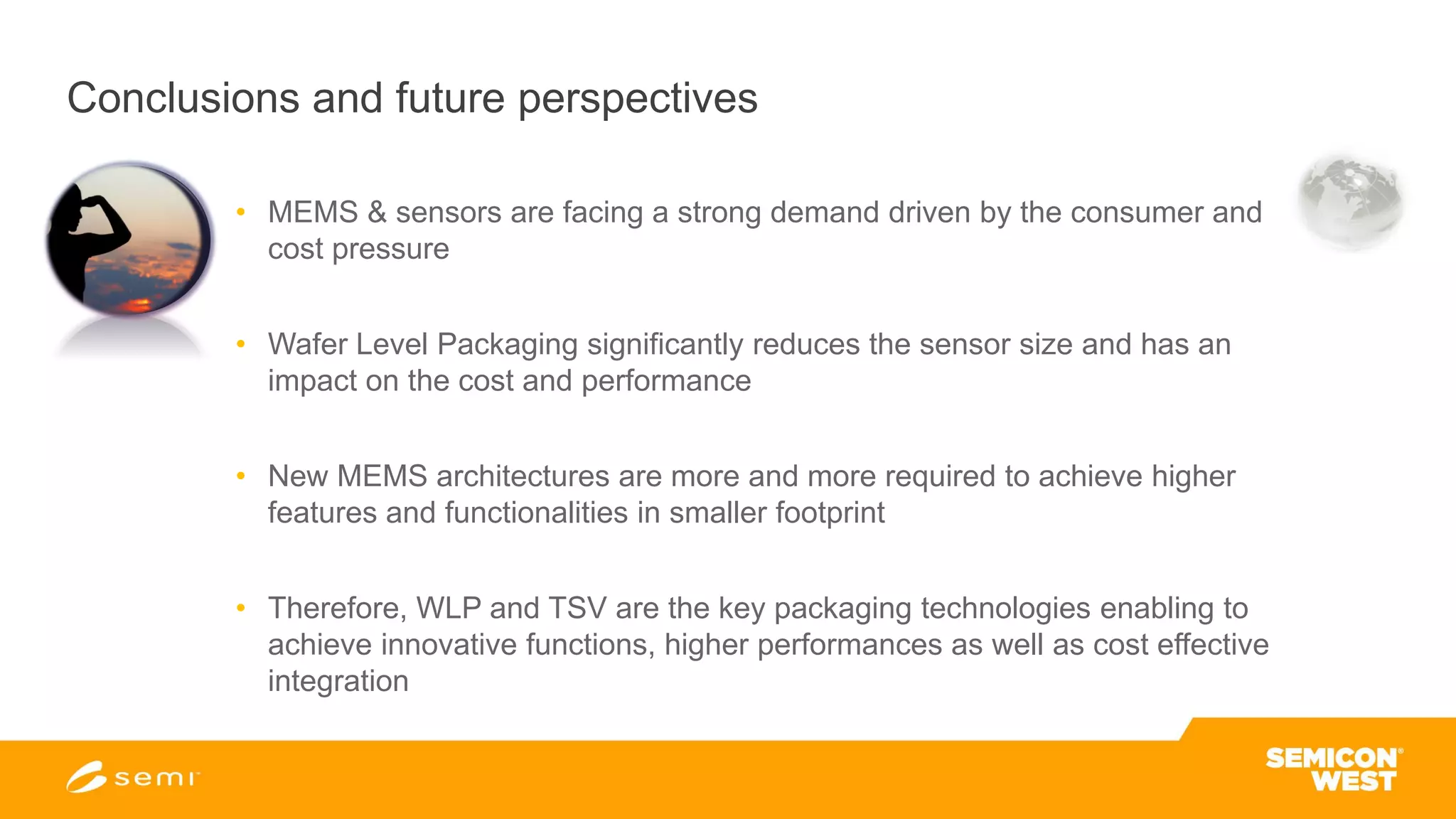 Conclusions and future perspectives

• MEMS & sensors are facing a strong demand driven by the consumer and cost pressure

• Wafer Level Packaging significantly reduces the sensor size and has an impact on the cost and performance

• New MEMS architectures are more and more required to achieve higher features and functionalities in smaller footprint

• Therefore, WLP and TSV are the key packaging technologies enabling to achieve innovative functions, higher performances as well as cost effective integration

semi

SEMICON WEST